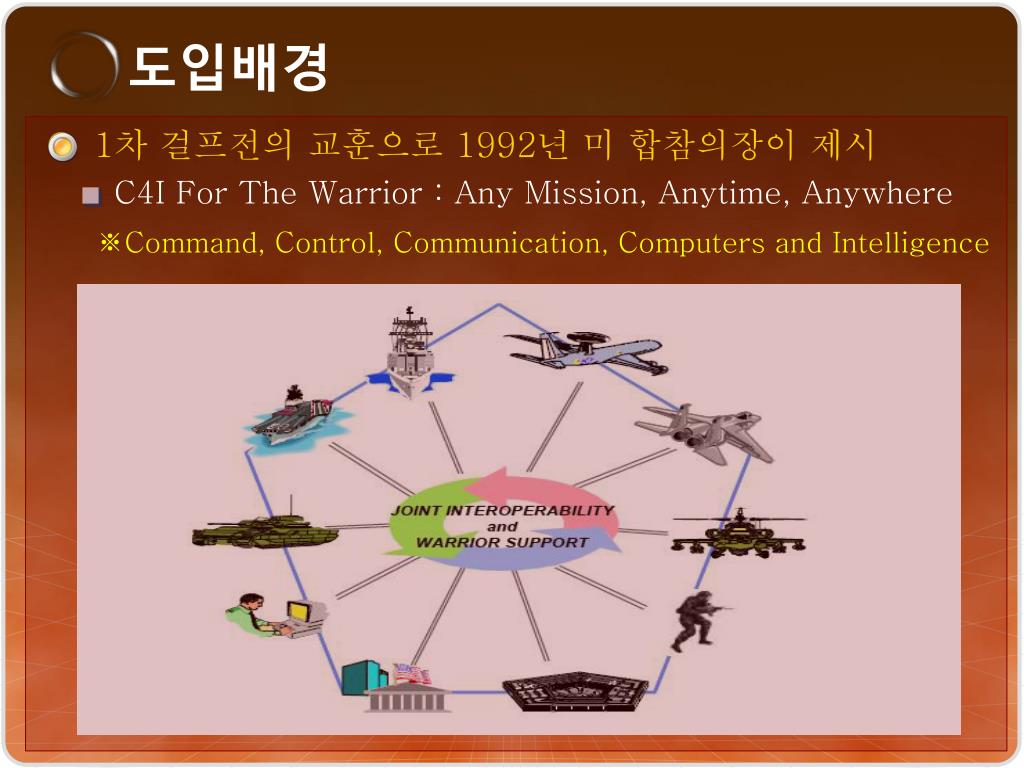 도입배경

1차 걸프전의 교훈으로 1992년 미 합참의장이 제시

C4I For The Warrior : Any Mission, Anytime, Anywhere

※Command, Control, Communication, Computers and Intelligence

JOINT INTEROPERABILITY and WARRIOR SUPPORT